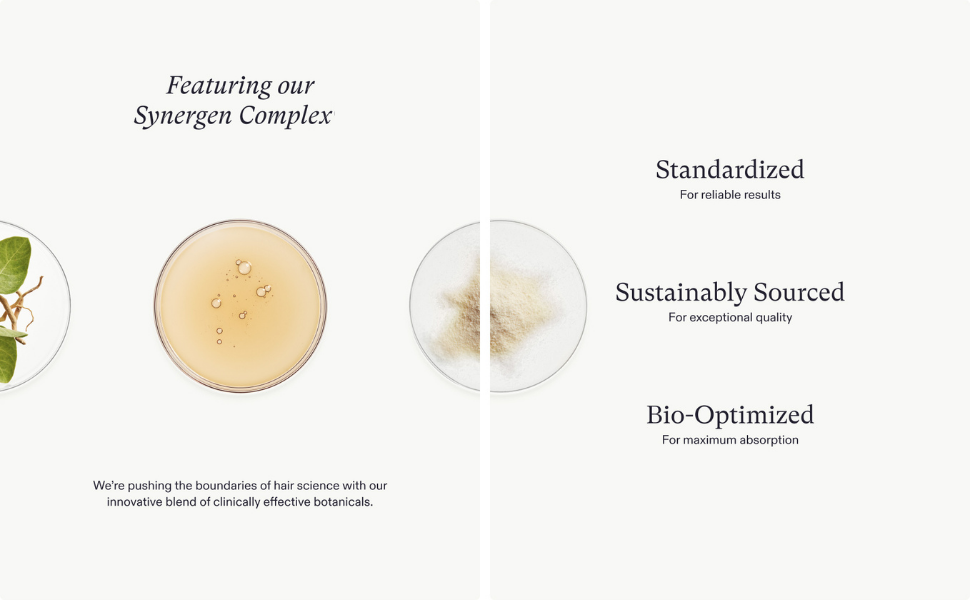 Featuring our Synergen Complex

We're pushing the boundaries of hair science with our innovative blend of clinically effective botanicals.

Standardized
For reliable results

Sustainably Sourced
For exceptional quality

Bio-Optimized
For maximum absorption